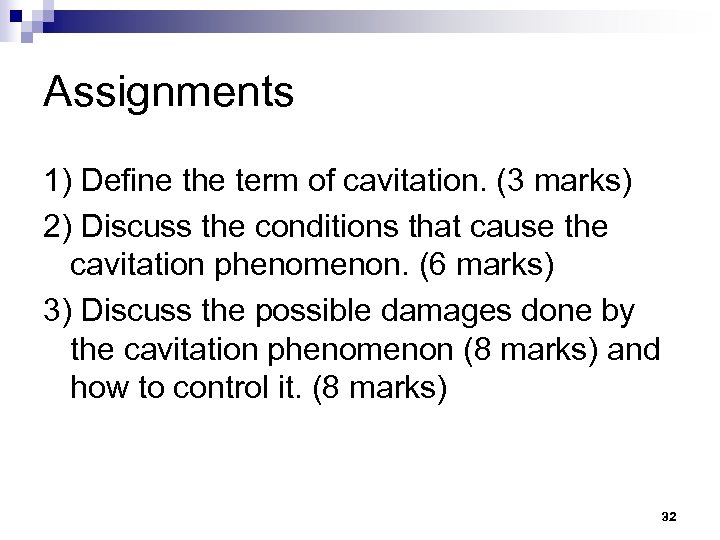 Assignments

1) Define the term of cavitation. (3 marks)

2) Discuss the conditions that cause the cavitation phenomenon. (6 marks)

3) Discuss the possible damages done by the cavitation phenomenon (8 marks) and how to control it. (8 marks)

32